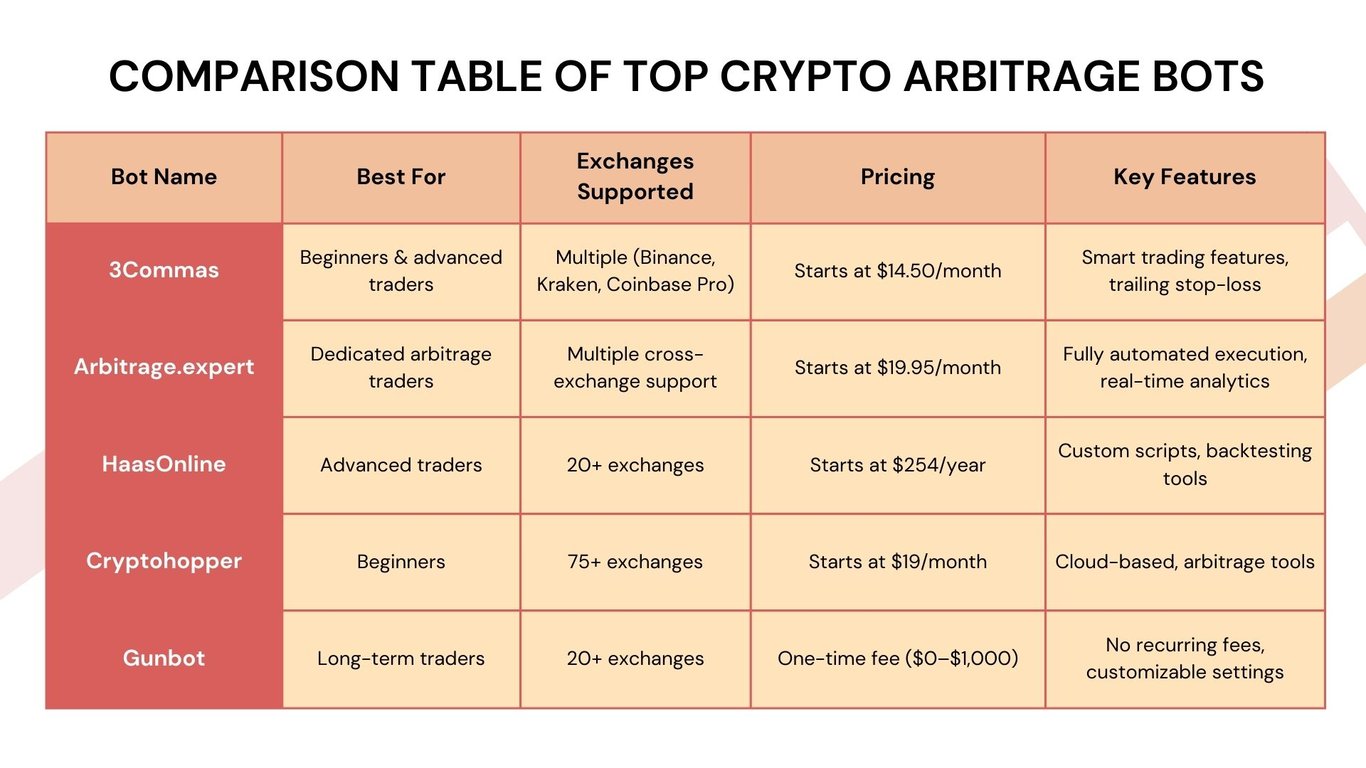 COMPARISON TABLE OF TOP CRYPTO ARBITRAGE BOTS

| Bot Name | Best For | Exchanges Supported | Pricing | Key Features |
|---|---|---|---|---|
| 3Commas | Beginners & advanced traders | Multiple (Binance, Kraken, Coinbase Pro) | Starts at \$14.50/month | Smart trading features, trailing stop-loss |
| Arbitrage.expert | Dedicated arbitrage traders | Multiple cross-exchange support | Starts at \$19.95/month | Fully automated execution, real-time analytics |
| HaasOnline | Advanced traders | 20+ exchanges | Starts at \$254/year | Custom scripts, backtesting tools |
| Cryptohopper | Beginners | 75+ exchanges | Starts at \$19/month | Cloud-based, arbitrage tools |
| Gunbot | Long-term traders | 20+ exchanges | One-time fee (\$0–\$1,000) | No recurring fees, customizable settings |